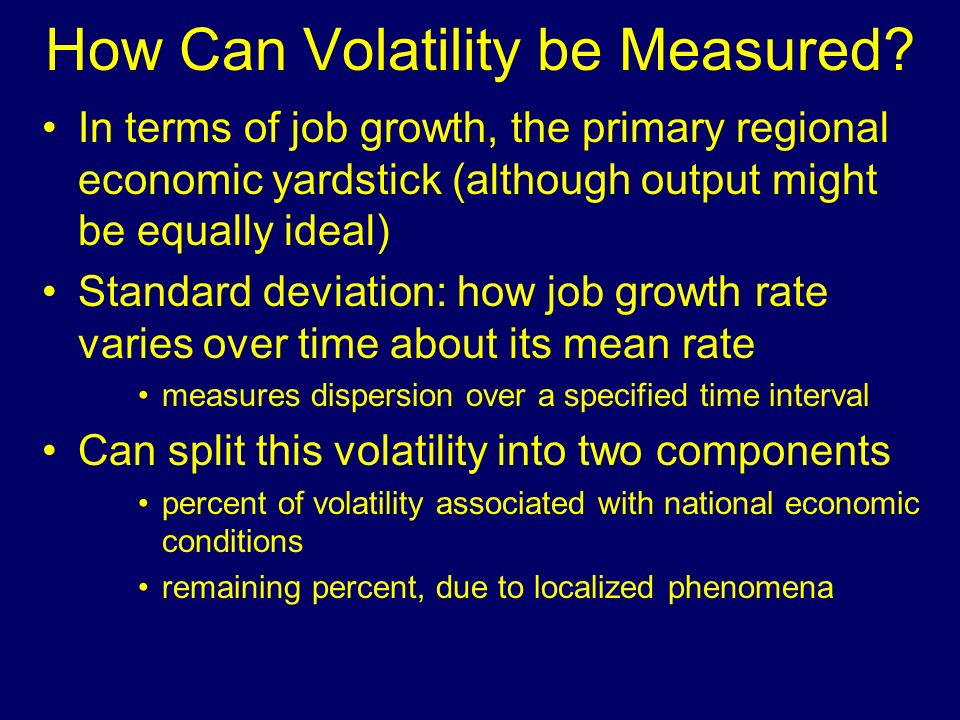 How Can Volatility be Measured?

• In terms of job growth, the primary regional economic yardstick (although output might be equally ideal)

• Standard deviation: how job growth rate varies over time about its mean rate

• measures dispersion over a specified time interval

• Can split this volatility into two components

• percent of volatility associated with national economic conditions

• remaining percent, due to localized phenomena